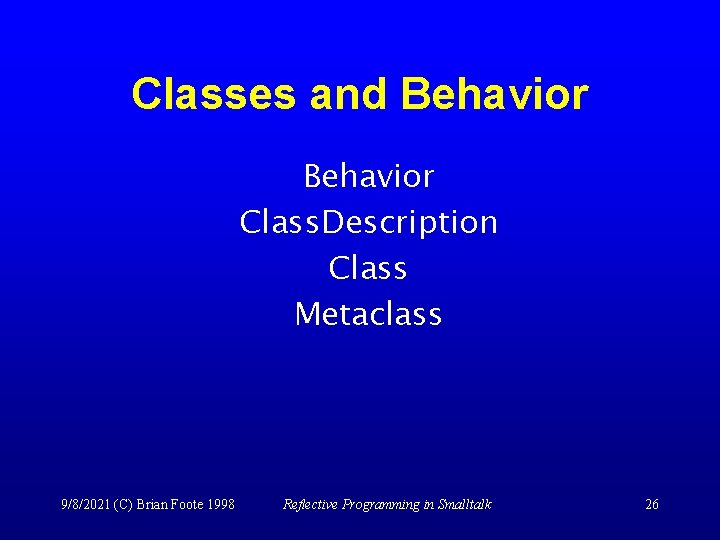 Classes and Behavior

Behavior
ClassDescription
Class
Metaclass

9/8/2021 (C) Brian Foote 1998

Reflective Programming in Smalltalk

26